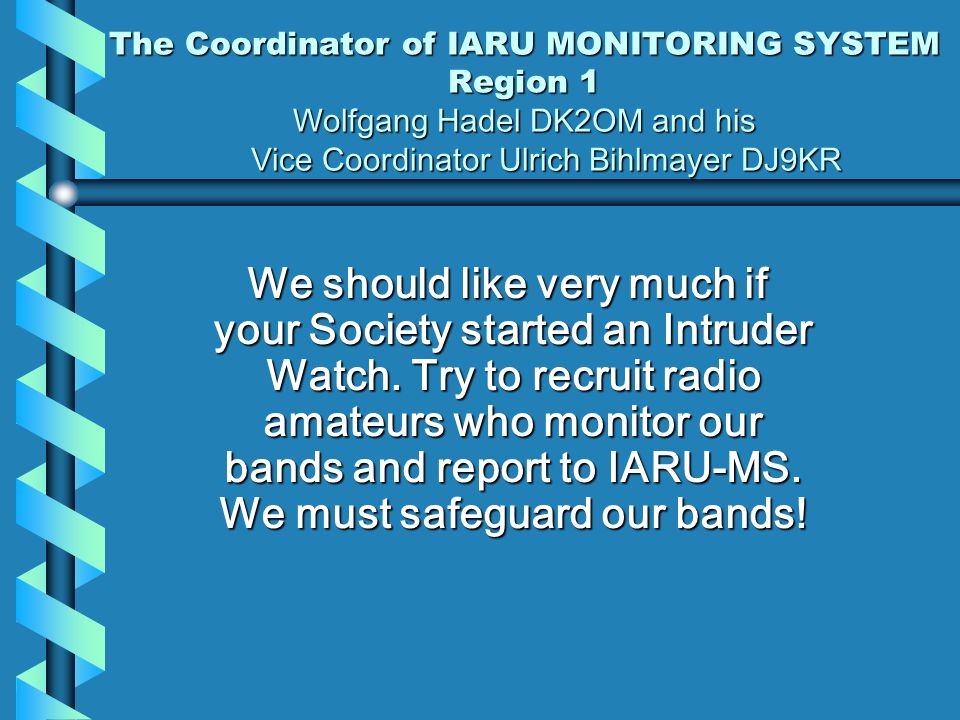 The Coordinator of IARU MONITORING SYSTEM Region 1
Wolfgang Hadel DK2OM and his Vice Coordinator Ulrich Bihlmayer DJ9KR

We should like very much if your Society started an Intruder Watch. Try to recruit radio amateurs who monitor our bands and report to IARU-MS. We must safeguard our bands!